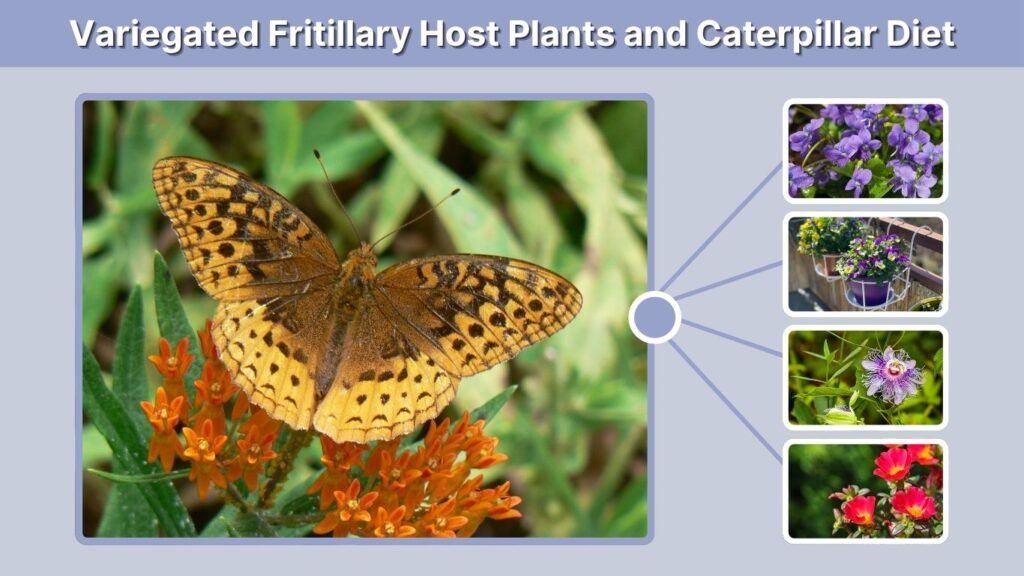 Variegated Fritillary Host Plants and Caterpillar Diet